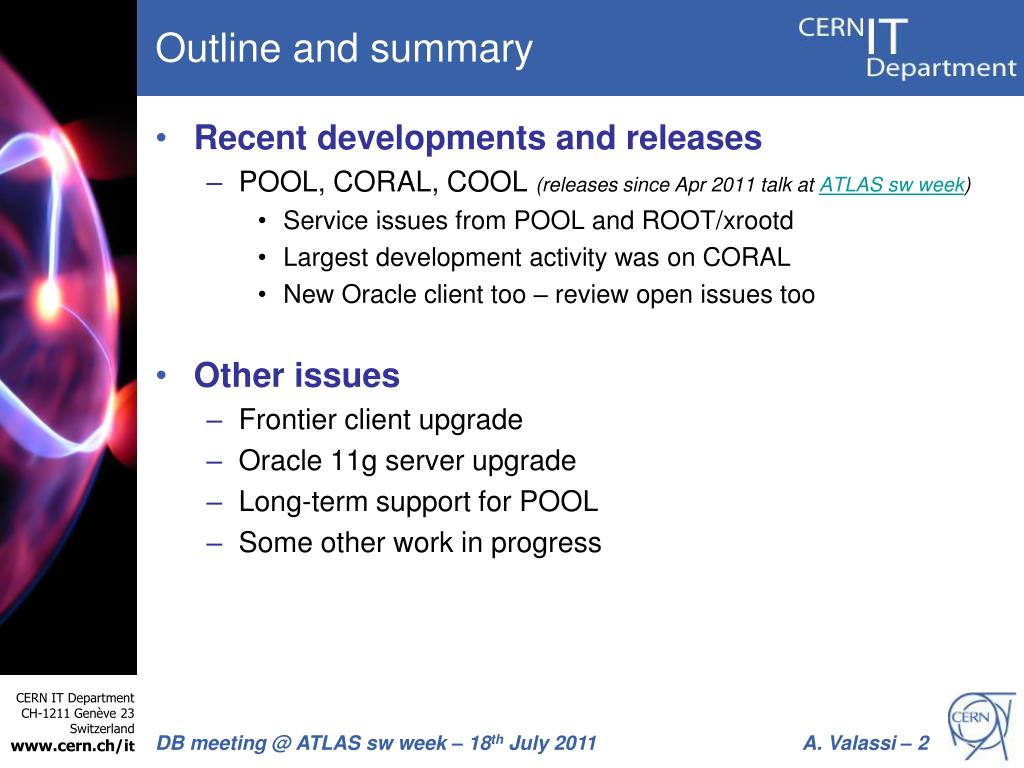 Outline and summary

CERN IT Department

• Recent developments and releases
– POOL, CORAL, COOL (releases since Apr 2011 talk at ATLAS sw week)
• Service issues from POOL and ROOT/xrootd
• Largest development activity was on CORAL
• New Oracle client too – review open issues too

• Other issues
– Frontier client upgrade
– Oracle 11g server upgrade
– Long-term support for POOL
– Some other work in progress

CERN IT Department
CH-1211 Genève 23
Switzerland
www.cern.ch/it

DB meeting @ ATLAS sw week – 18$^{th}$ July 2011

A. Valassi – 2

CERN